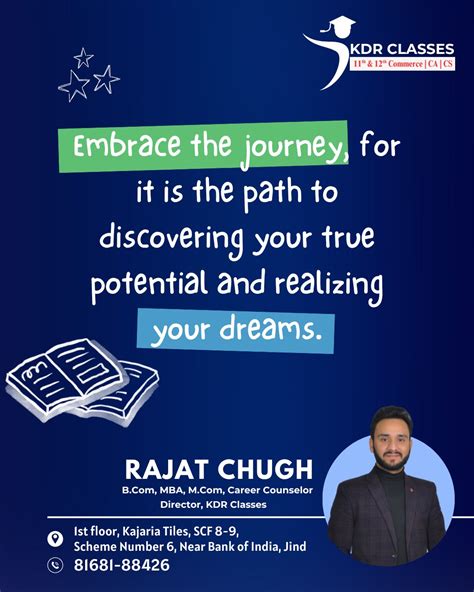 KDR CLASSES
$11^{th}$ & $12^{th}$ Commerce | CA | CS

Embrace the journey, for it is the path to discovering your true potential and realizing your dreams.

RAJAT CHUGH
B.Com, MBA, M.Com, Career Counselor
Director, KDR Classes

Ist floor, Kajaria Tiles, SCF 8-9, Scheme Number 6, Near Bank of India, Jind
81681-88426